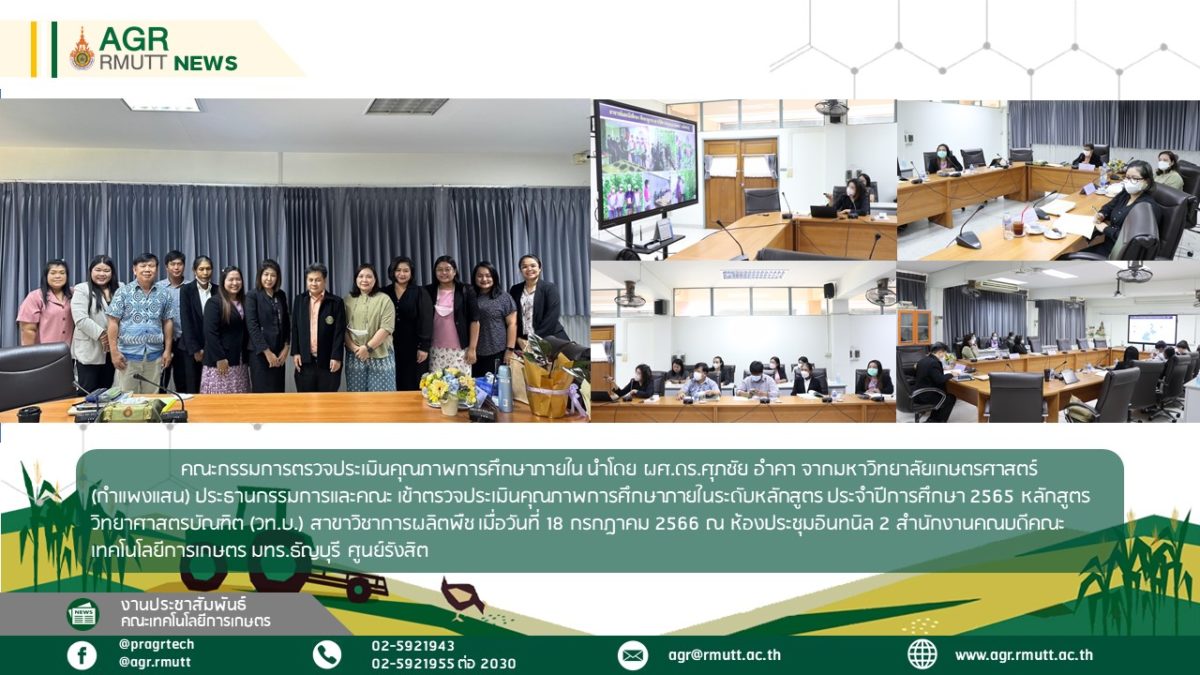 AGR
RMUTT NEWS

คณะกรรมการตรวจประเมินคุณภาพการศึกษาภายใน นำโดย ผศ.ดร.ศุภชัย อำคา จากมหาวิทยาลัยเกษตรศาสตร์ (กำแพงแสน) ประธานกรรมการและคณะ เข้าตรวจประเมินคุณภาพการศึกษาภายในระดับหลักสูตร ประจำปีการศึกษา 2565 หลักสูตรวิทยาศาสตรบัณฑิต (วท.บ.) สาขาวิชาการผลิตพืช เมื่อวันที่ 18 กรกฎาคม 2566 ณ ห้องประชุมอินทนิล 2 สำนักงานคณบดีคณะเทคโนโลยีการเกษตร มทร.ธัญบุรี ศูนย์รังสิต

NEWS
งานประชาสัมพันธ์
คณะเทคโนโลยีการเกษตร

@pragrtech
@agr.rmutt

02-5921943
02-5921955 ต่อ 2030

agr@rmutt.ac.th

www.agr.rmutt.ac.th